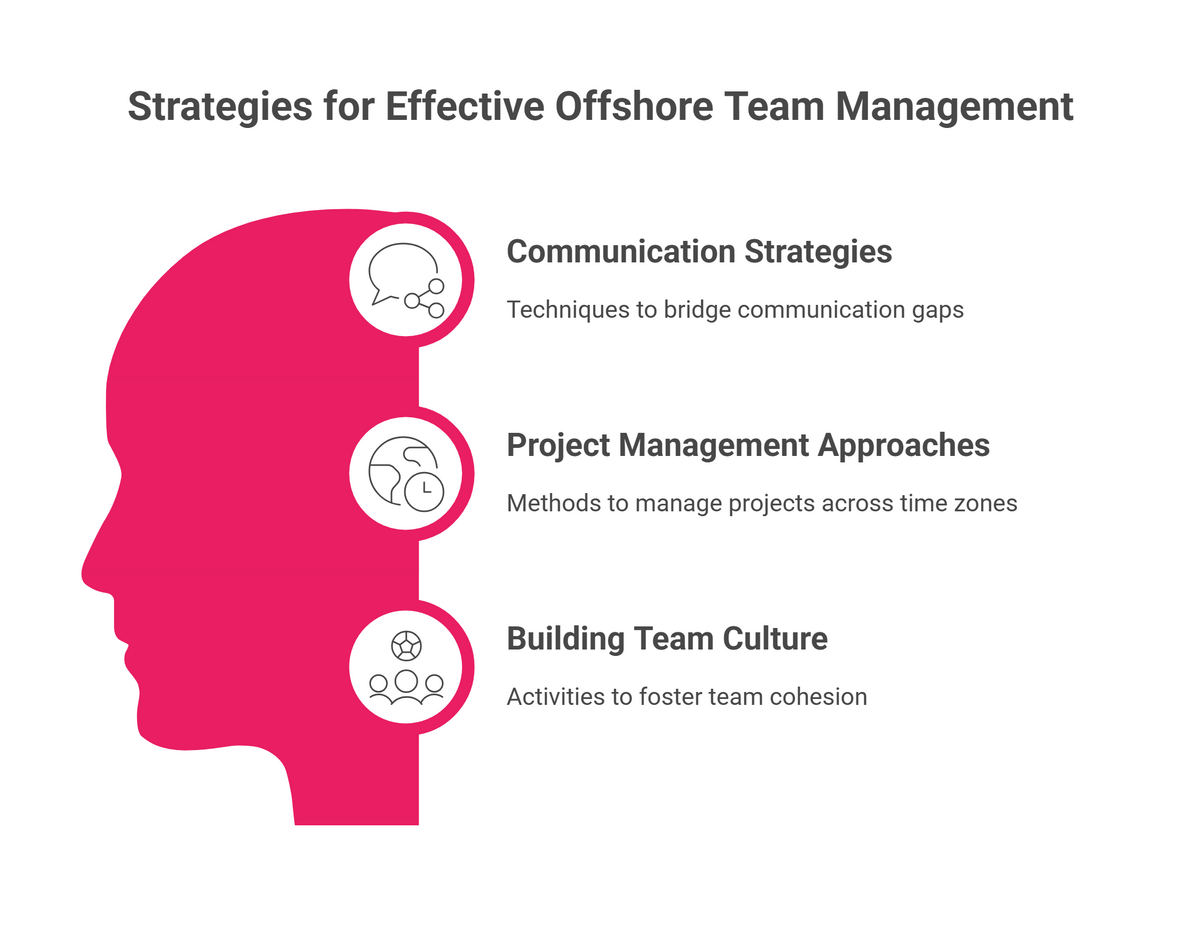 Strategies for Effective Offshore Team Management

Communication Strategies

Techniques to bridge communication gaps

Project Management Approaches

Methods to manage projects across time zones

Building Team Culture

Activities to foster team cohesion